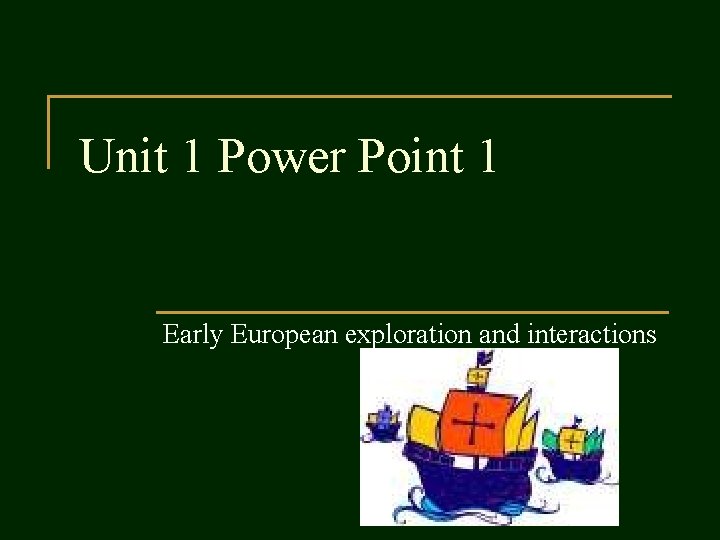 Unit 1 Power Point 1

Early European exploration and interactions